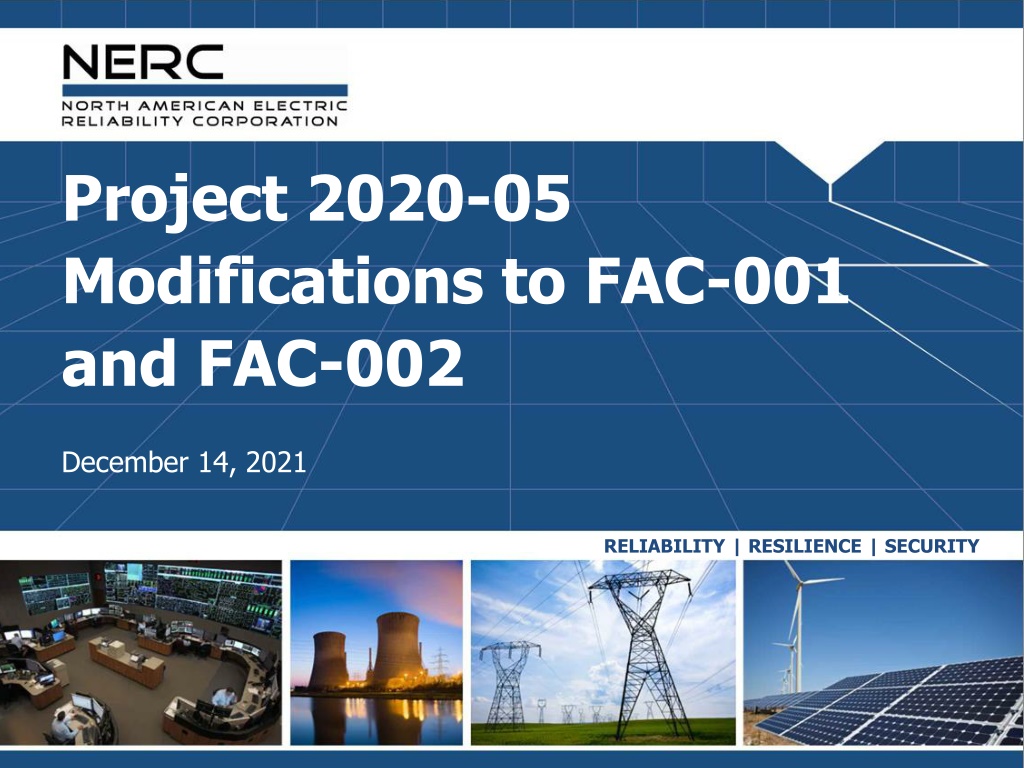 NERC
NORTH AMERICAN ELECTRIC RELIABILITY CORPORATION

Project 2020-05 Modifications to FAC-001 and FAC-002

December 14, 2021

RELIABILITY | RESILIENCE | SECURITY